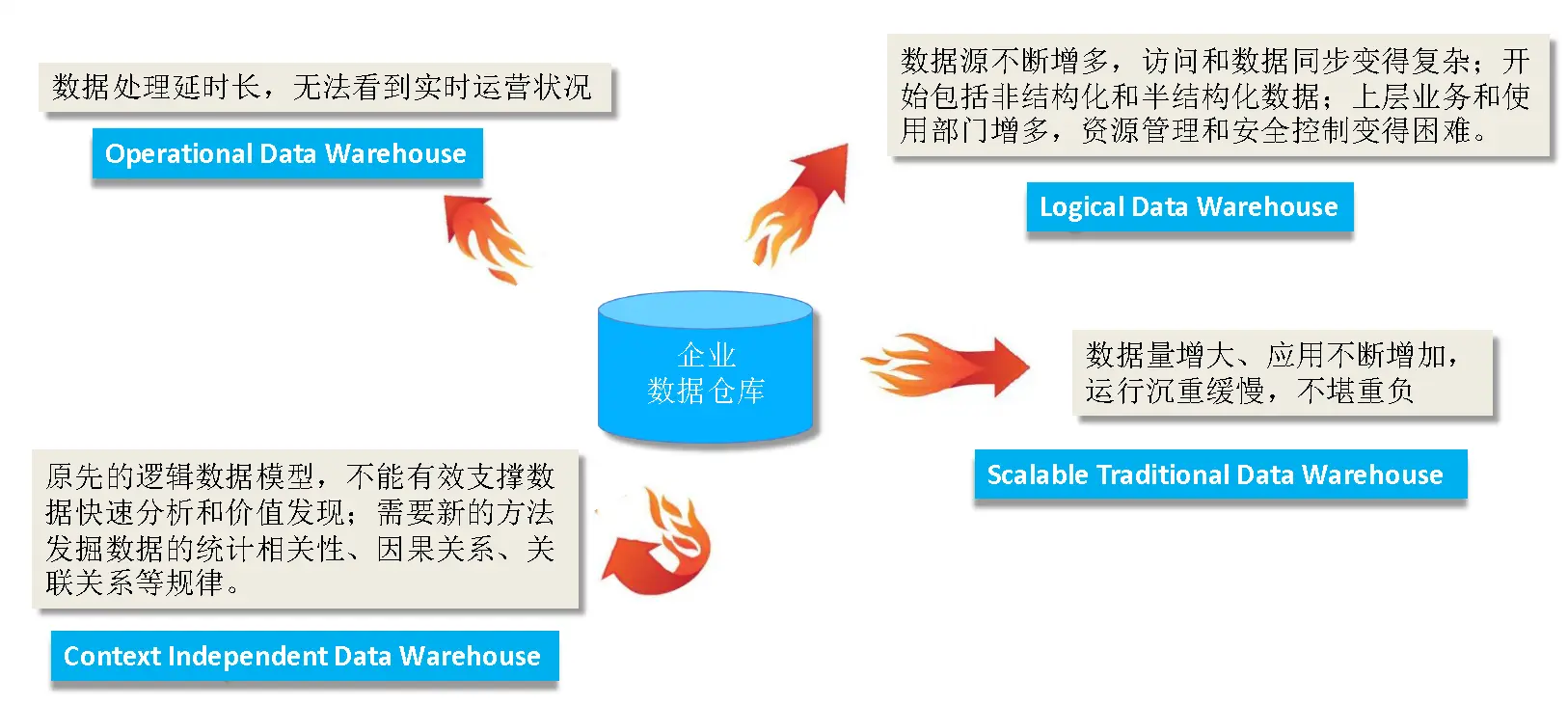 数据处理延时长，无法看到实时运营状况

Operational Data Warehouse

数据源不断增多，访问和数据同步变得复杂；开始包括非结构化和半结构化数据；上层业务和使用部门增多，资源管理和安全控制变得困难。

Logical Data Warehouse

企业
数据仓库

数据量增大、应用不断增加，运行沉重缓慢，不堪重负

Scalable Traditional Data Warehouse

原先的逻辑数据模型，不能有效支撑数据快速分析和价值发现；需要新的方法发掘数据的统计相关性、因果关系、关联关系等规律。

Context Independent Data Warehouse